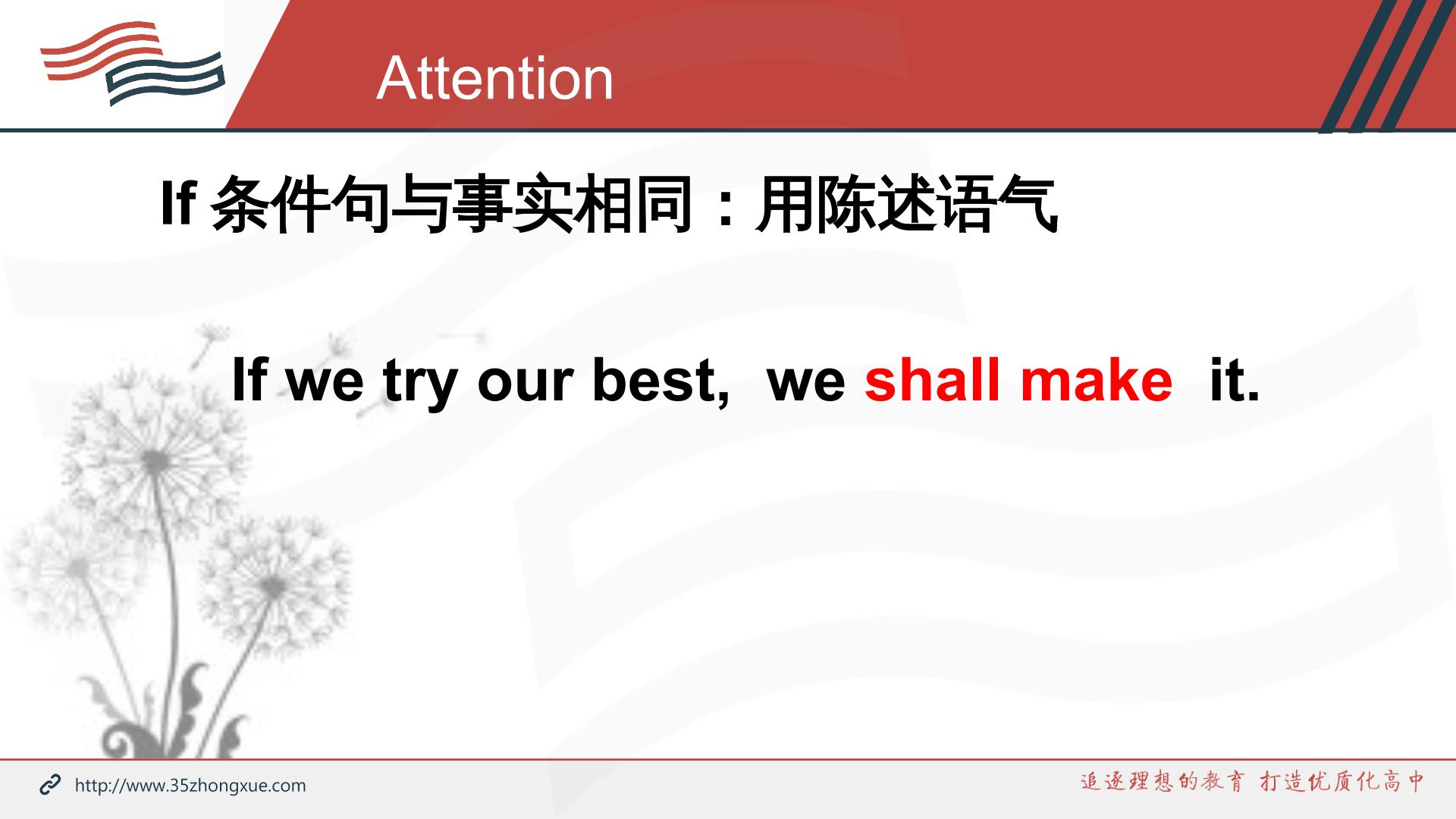 Attention

If条件句与事实相同：用陈述语气

If we try our best, we shall make it.

http://www.35zhongxue.com

追逐理想的教育 打造优质化高中